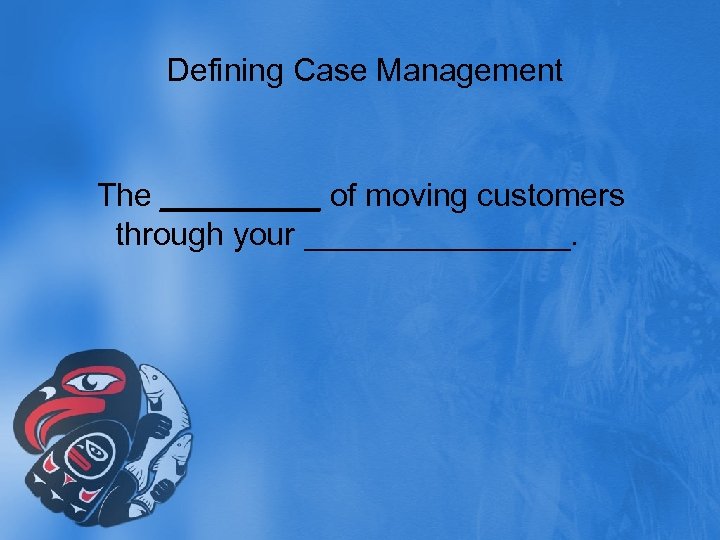 Defining Case Management

The _________ of moving customers through your _______________.